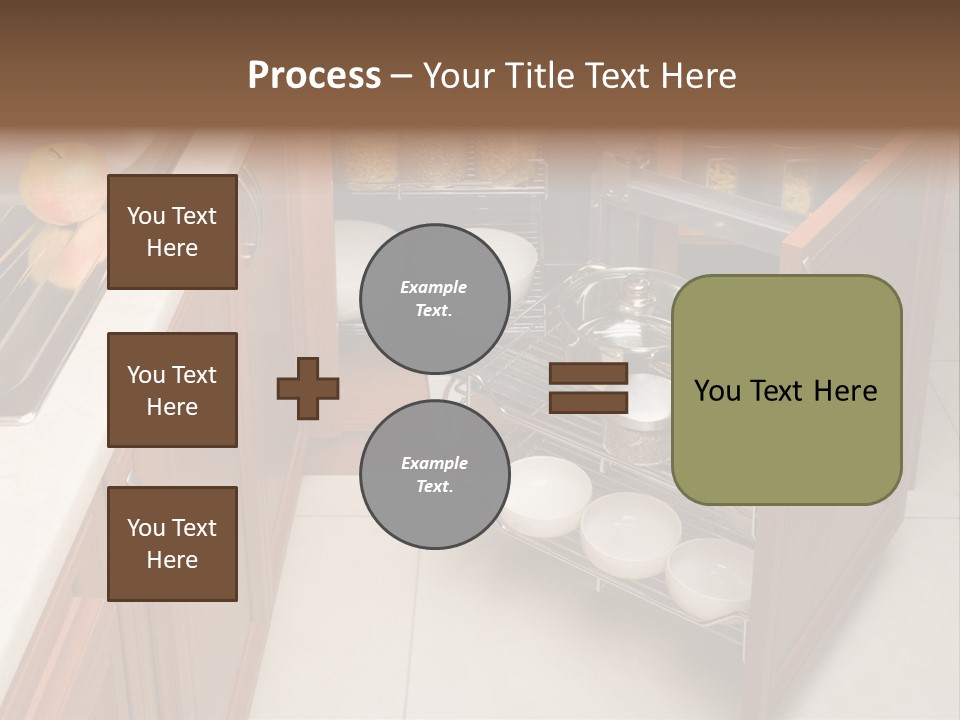 Process – Your Title Text Here

You Text Here

You Text Here

You Text Here

Example Text.

Example Text.

You Text Here